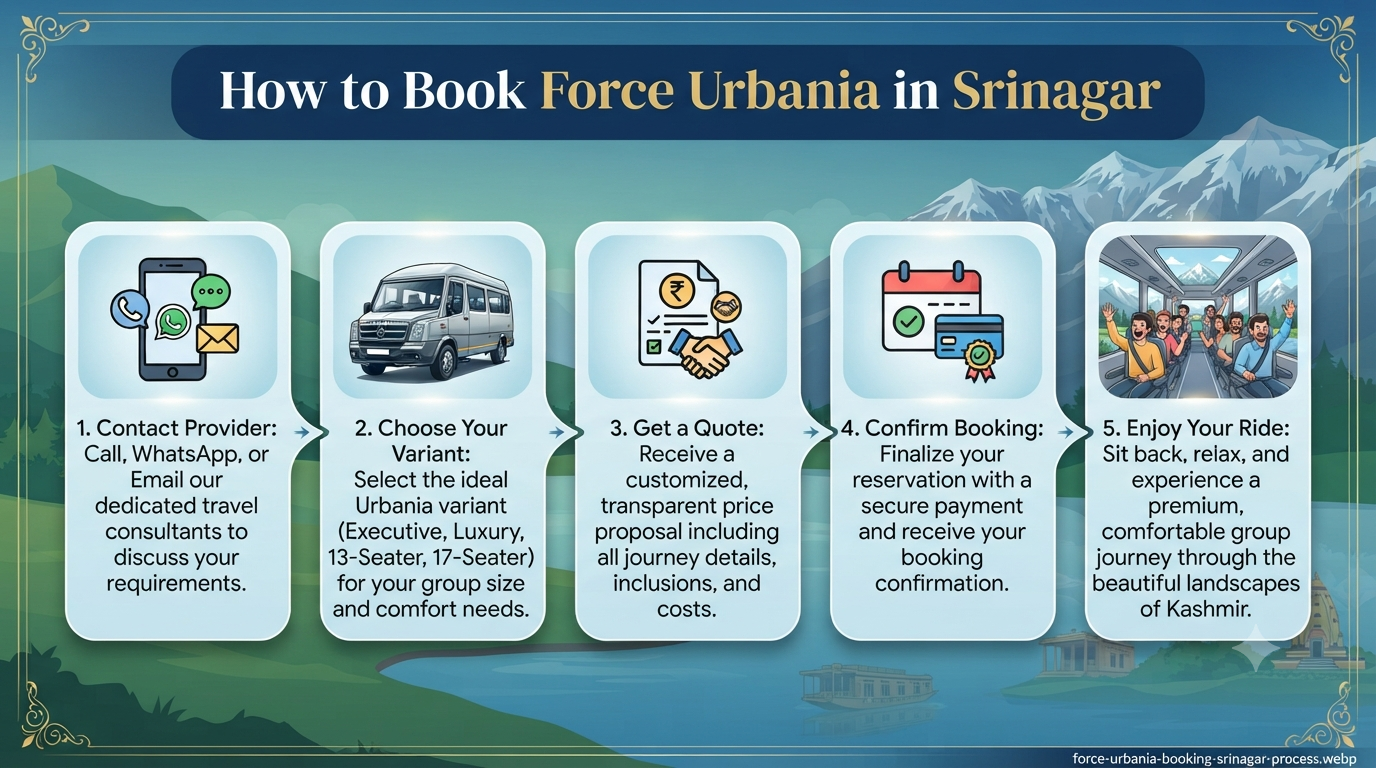 How to Book Force Urbania in Srinagar

1. Contact Provider: Call, WhatsApp, or Email our dedicated travel consultants to discuss your requirements.

2. Choose Your Variant: Select the ideal Urbania variant (Executive, Luxury, 13-Seater, 17-Seater) for your group size and comfort needs.

3. Get a Quote: Receive a customized, transparent price proposal including all journey details, inclusions, and costs.

4. Confirm Booking: Finalize your reservation with a secure payment and receive your booking confirmation.

5. Enjoy Your Ride: Sit back, relax, and experience a premium, comfortable group journey through the beautiful landscapes of Kashmir.

force-urbania-booking-srinagar-process.webp